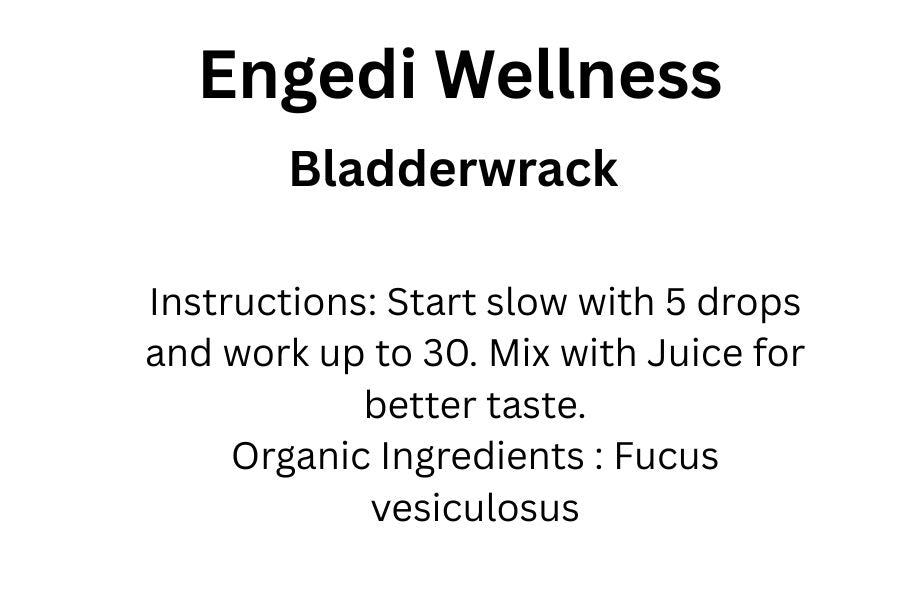 Engedi Wellness

Bladderwrack

Instructions: Start slow with 5 drops and work up to 30. Mix with Juice for better taste.
Organic Ingredients : Fucus vesiculosus